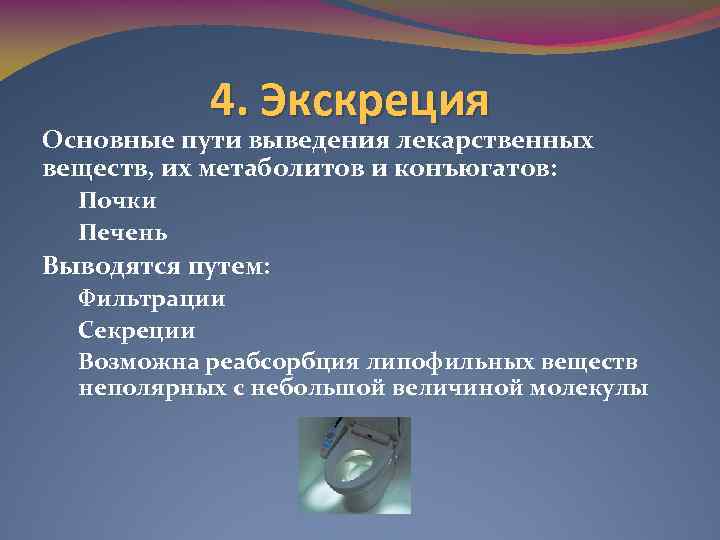 4. Экскреция

Основные пути выведения лекарственных веществ, их метаболитов и конъюгатов:

Почки

Печень

Выводятся путем:

Фильтрации

Секреции

Возможна реабсорбция липофильных веществ неполярных с небольшой величиной молекулы